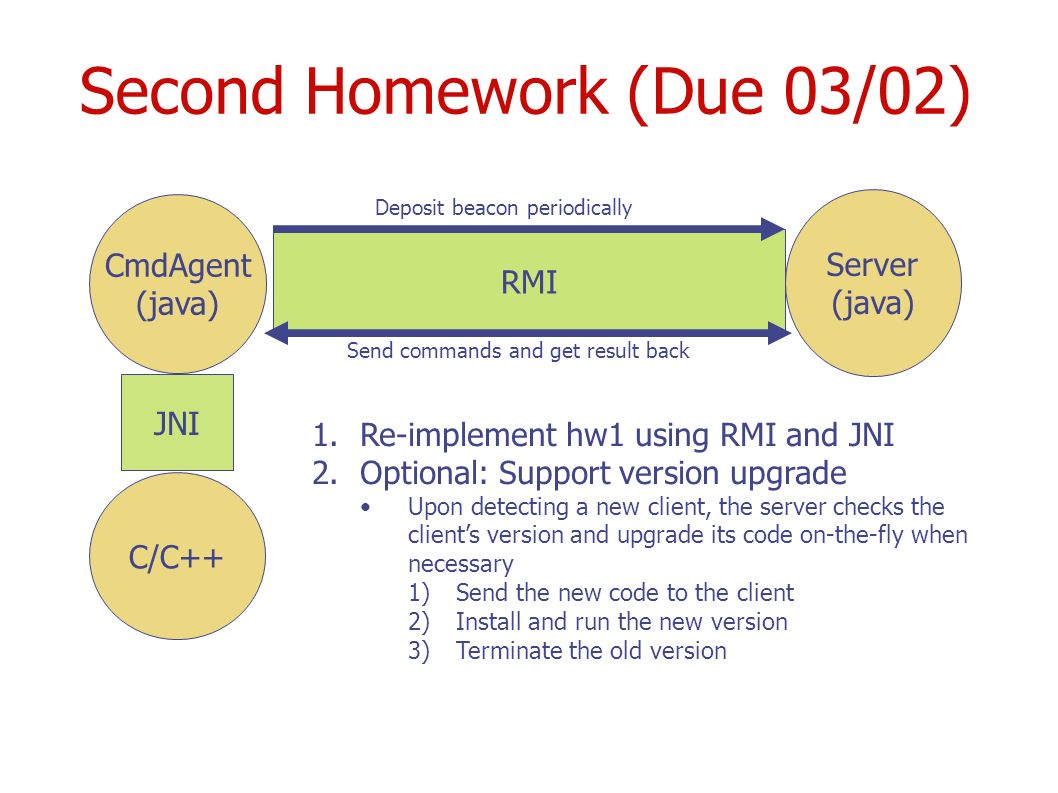 Second Homework (Due 03/02)

Deposit beacon periodically

CmdAgent (java)

RMI

Server (java)

Send commands and get result back

JNI

C/C++

1. Re-implement hw1 using RMI and JNI
2. Optional: Support version upgrade
• Upon detecting a new client, the server checks the client's version and upgrade its code on-the-fly when necessary
1) Send the new code to the client
2) Install and run the new version
3) Terminate the old version